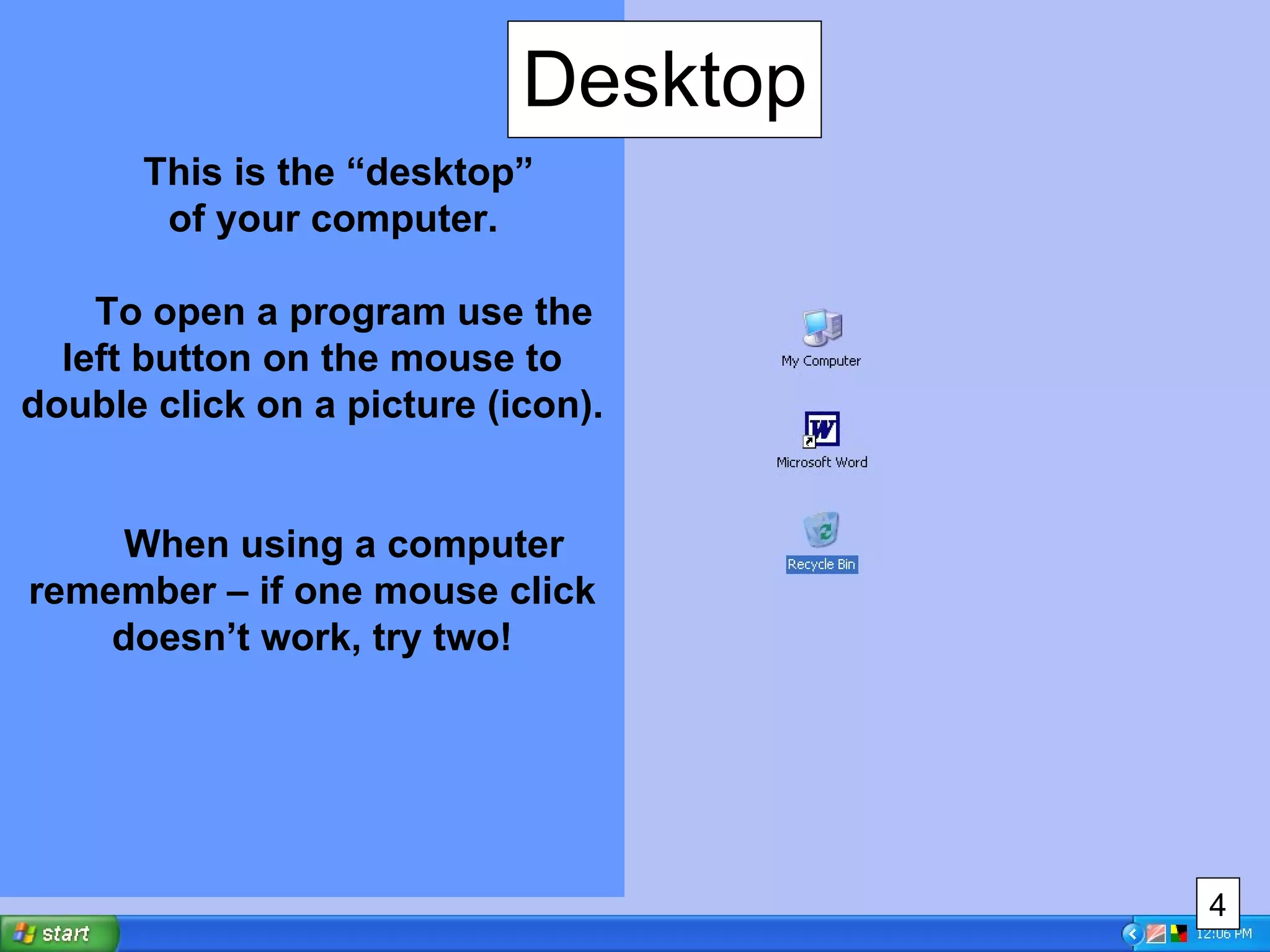 Desktop

This is the “desktop” of your computer.

To open a program use the left button on the mouse to double click on a picture (icon).

When using a computer remember – if one mouse click doesn’t work, try two!

My Computer

Microsoft Word

Recycle Bin

4

start

12:06 PM